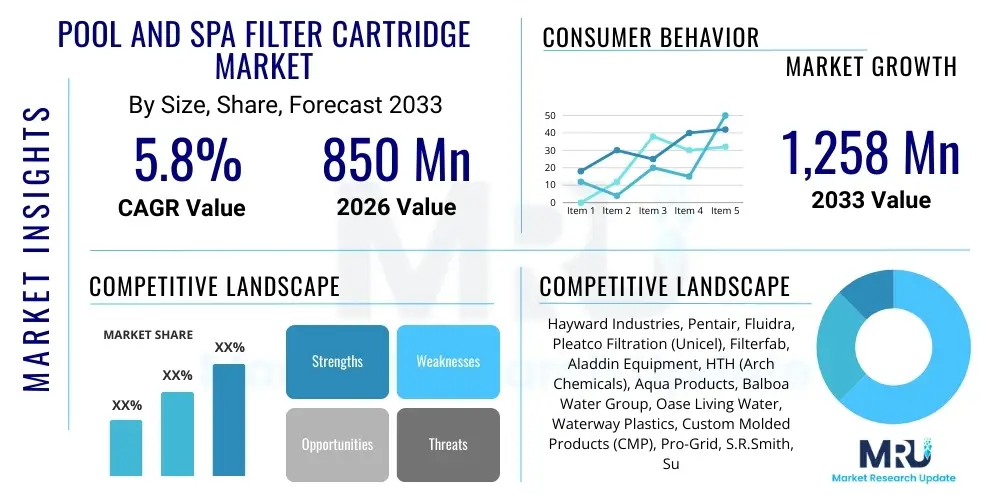 MARKET INSIGHTS

POOL AND SPA FILTER CARTRIDGE MARKET

By Size, Share, Forecast 2033

5.8%
CAGR Value

850 Mn
2026 Value

CONSUMER BEHAVIOR

MARKET GROWTH

50
40
30
20
10
0
Item 1 Item 2 Item 3 Item 4 Item 5

1,258 Mn
2033 Value

COMPETITIVE LANDSCAPE

MARKET SHARE

XX%
XX%
XX%

Strengths
Weaknesses
Opportunities
Threats

COMPETITIVE LANDSCAPE

Hayward Industries, Pentair, Fluidra, Pleatco Filtration (Unicel), Filterfab, Aladdin Equipment, HTH (Arch Chemicals), Aqua Products, Balboa Water Group, Oase Living Water, Waterway Plastics, Custom Molded Products (CMP), Pro-Grid, S.R.Smith, Su

MRU
Market Research Update